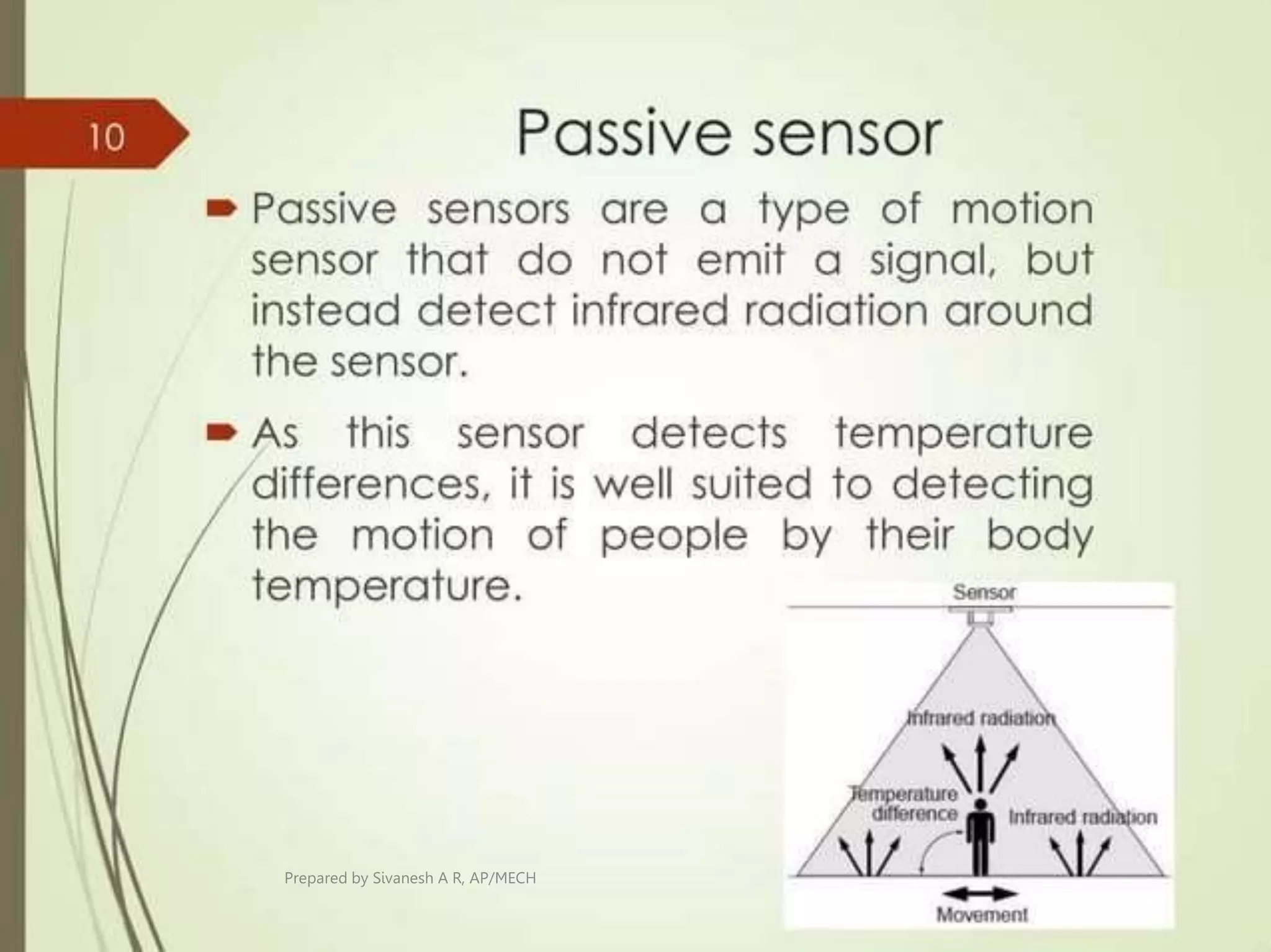 10

Passive sensor

Passive sensors are a type of motion sensor that do not emit a signal, but instead detect infrared radiation around the sensor.

As this sensor detects temperature differences, it is well suited to detecting the motion of people by their body temperature.

Sensor

Infrared radiation

Temperature difference

Infrared radiation

Movement

Prepared by Sivanesh A R, AP/MECH